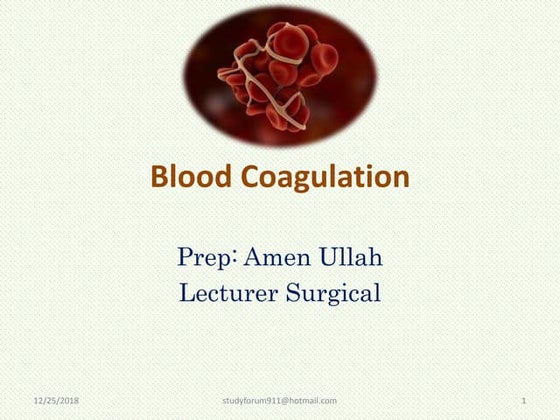 Blood Coagulation

Prep: Amen Ullah
Lecturer Surgical

12/25/2018 studyforum911@hotmail.com 1